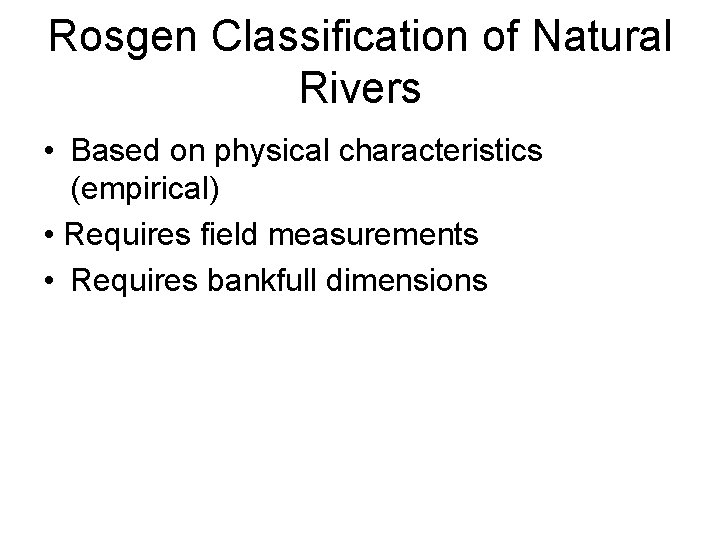 Rosgen Classification of Natural Rivers

• Based on physical characteristics (empirical)
• Requires field measurements
• Requires bankfull dimensions